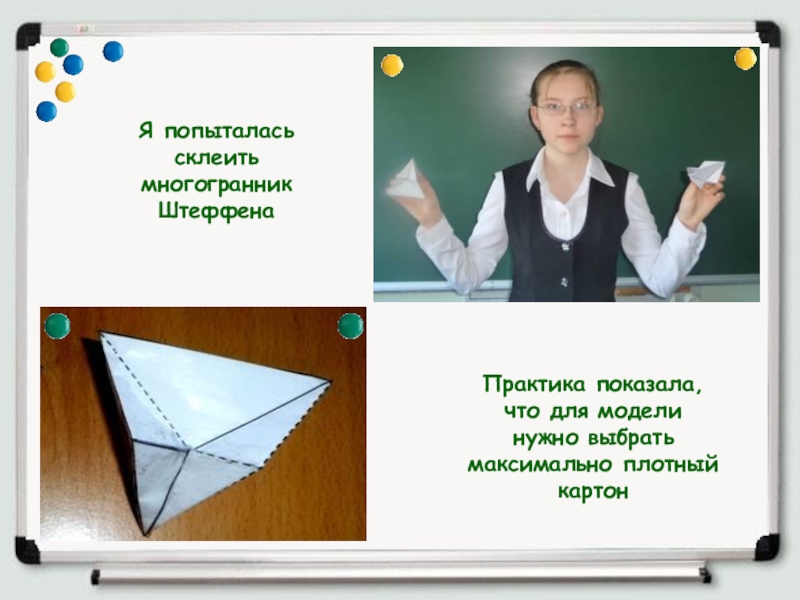 Я попыталась склеить многогранник Штеффена

Практика показала, что для модели нужно выбрать максимально плотный картон